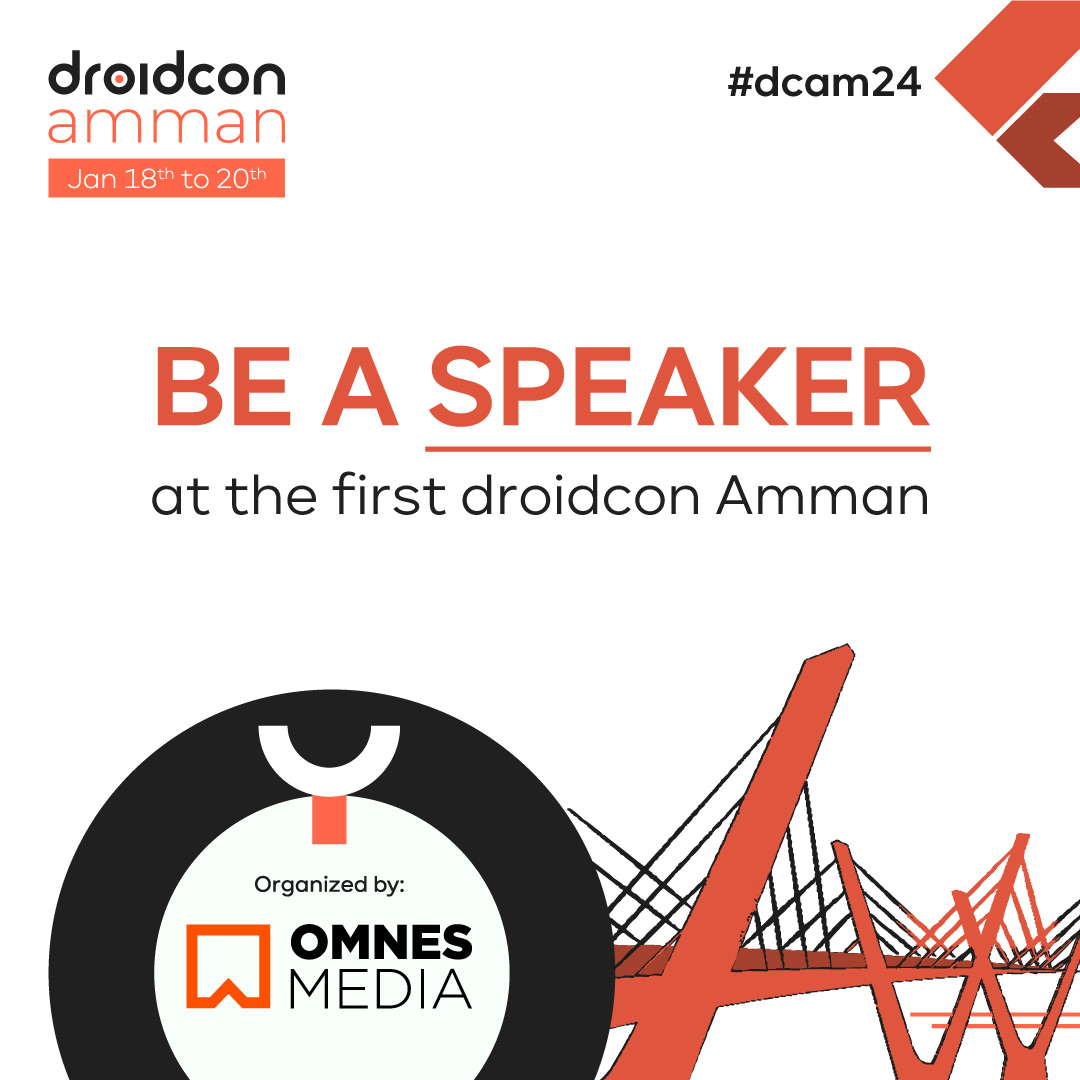 droidcon
amman
Jan 18$^{th}$ to 20$^{th}$

#dcam24

BE A SPEAKER
at the first droidcon Amman

Organized by:
OMNES
MEDIA